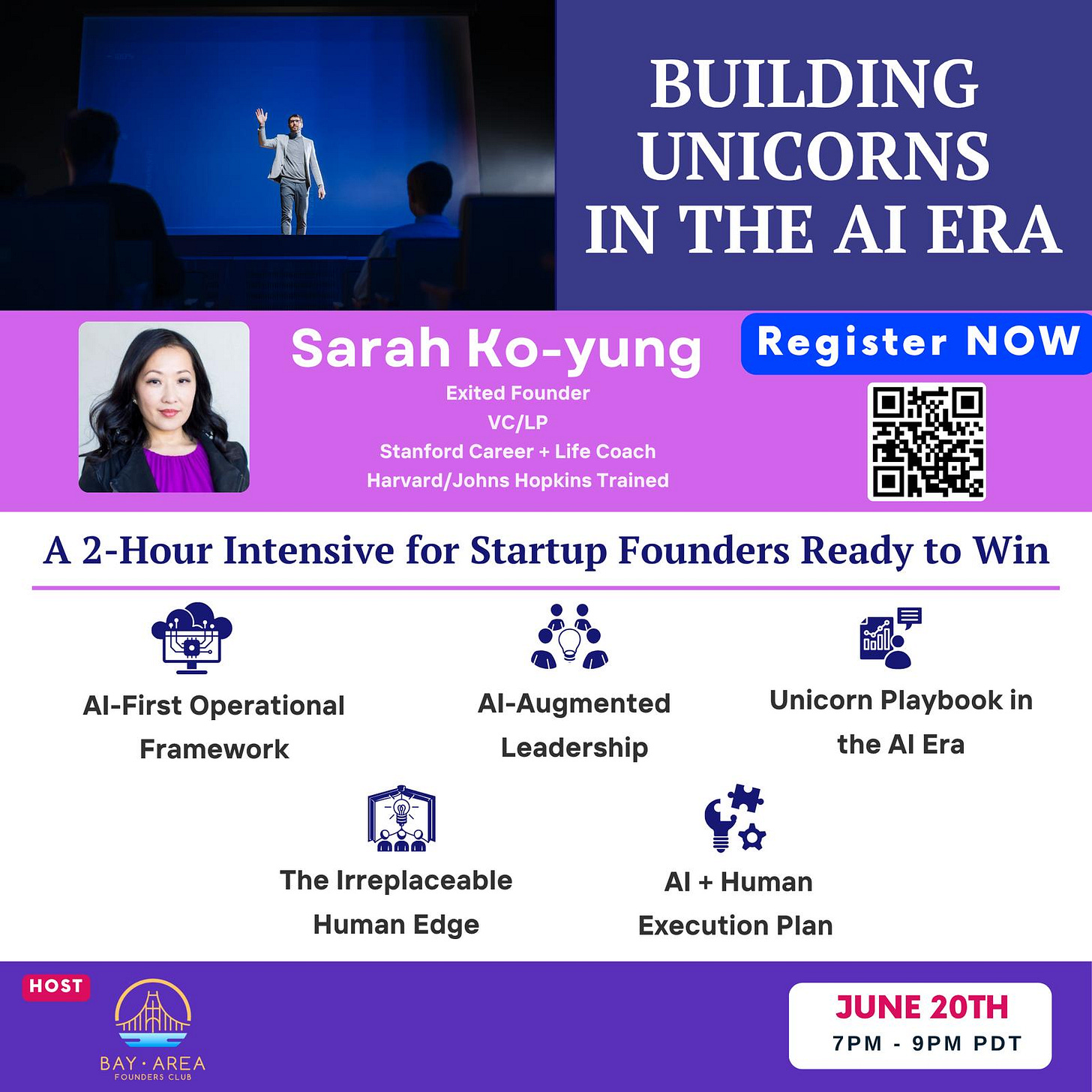 BUILDING UNICORNS IN THE AI ERA

Sarah Ko-yung
Exited Founder
VC/LP
Stanford Career + Life Coach
Harvard/Johns Hopkins Trained

Register NOW

A 2-Hour Intensive for Startup Founders Ready to Win

AI-First Operational Framework

AI-Augmented Leadership

Unicorn Playbook in the AI Era

The Irreplaceable Human Edge

AI + Human Execution Plan

HOST

BAY · AREA
FOUNDERS CLUB

JUNE 20TH
7PM - 9PM PDT